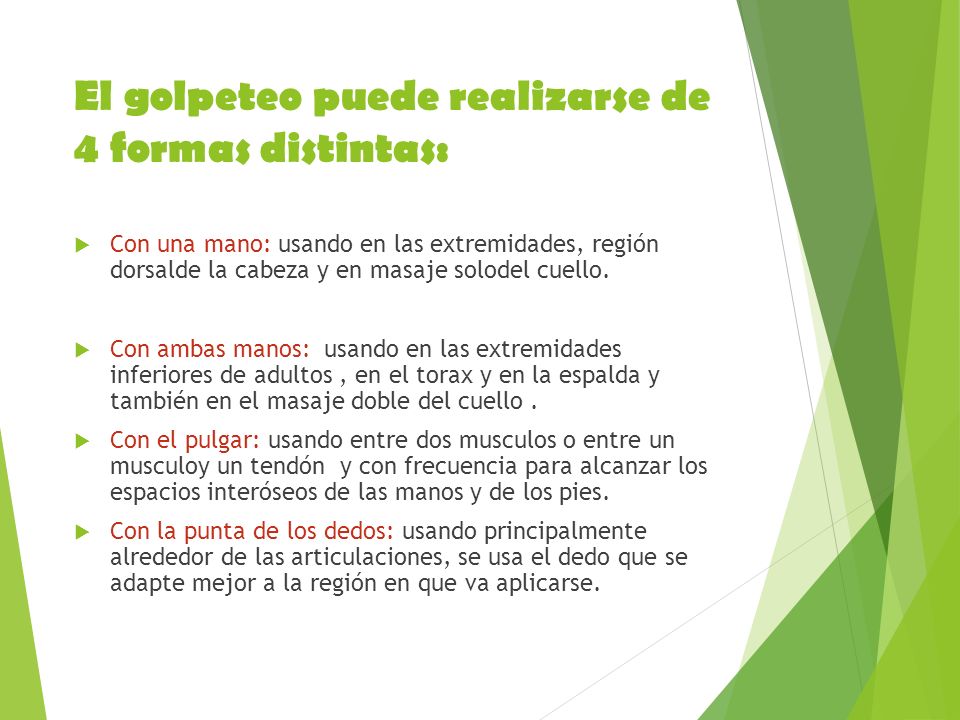 El golpeteo puede realizarse de 4 formas distintas:

Con una mano: usando en las extremidades, región dorsalde la cabeza y en masaje solodel cuello.

Con ambas manos: usando en las extremidades inferiores de adultos , en el torax y en la espalda y también en el masaje doble del cuello .

Con el pulgar: usando entre dos musculos o entre un musculoy un tendón y con frecuencia para alcanzar los espacios interóseos de las manos y de los pies.

Con la punta de los dedos: usando principalmente alrededor de las articulaciones, se usa el dedo que se adapte mejor a la región en que va aplicarse.